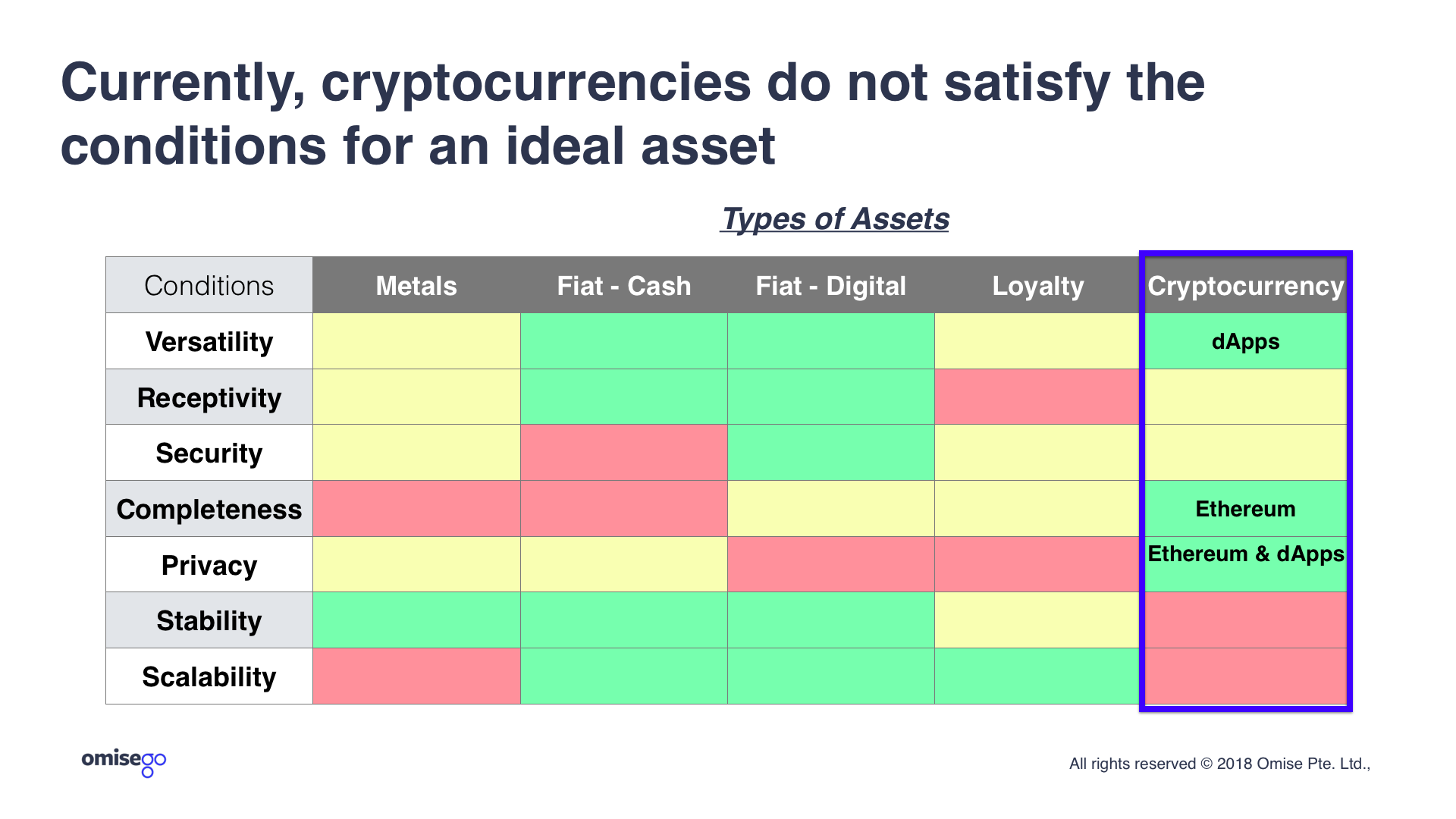 Currently, cryptocurrencies do not satisfy the conditions for an ideal asset

Types of Assets

| Conditions | Metals | Fiat - Cash | Fiat - Digital | Loyalty | Cryptocurrency |
|---|---|---|---|---|---|
| Versatility | | | | | dApps |
| Receptivity | | | | | |
| Security | | | | | |
| Completeness | | | | | Ethereum |
| Privacy | | | | | Ethereum & dApps |
| Stability | | | | | |
| Scalability | | | | | |

omisego

All rights reserved © 2018 Omise Pte. Ltd.,